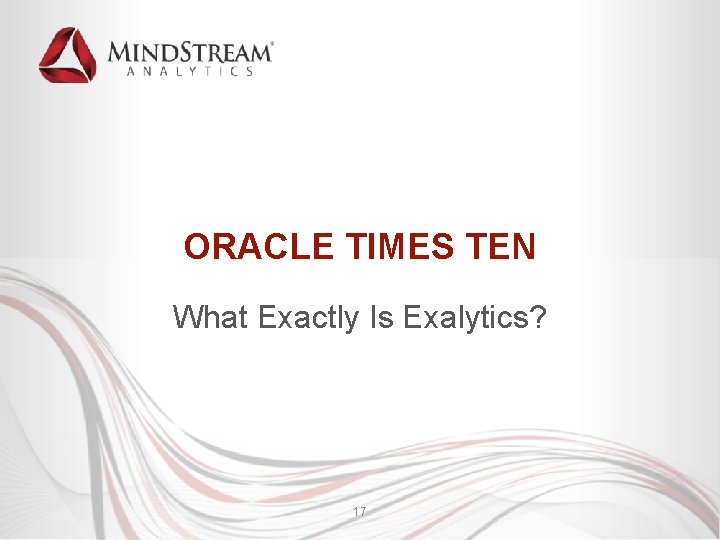 MINDSTREAM®
ANALYTICS

ORACLE TIMES TEN

What Exactly Is Exalytics?

17